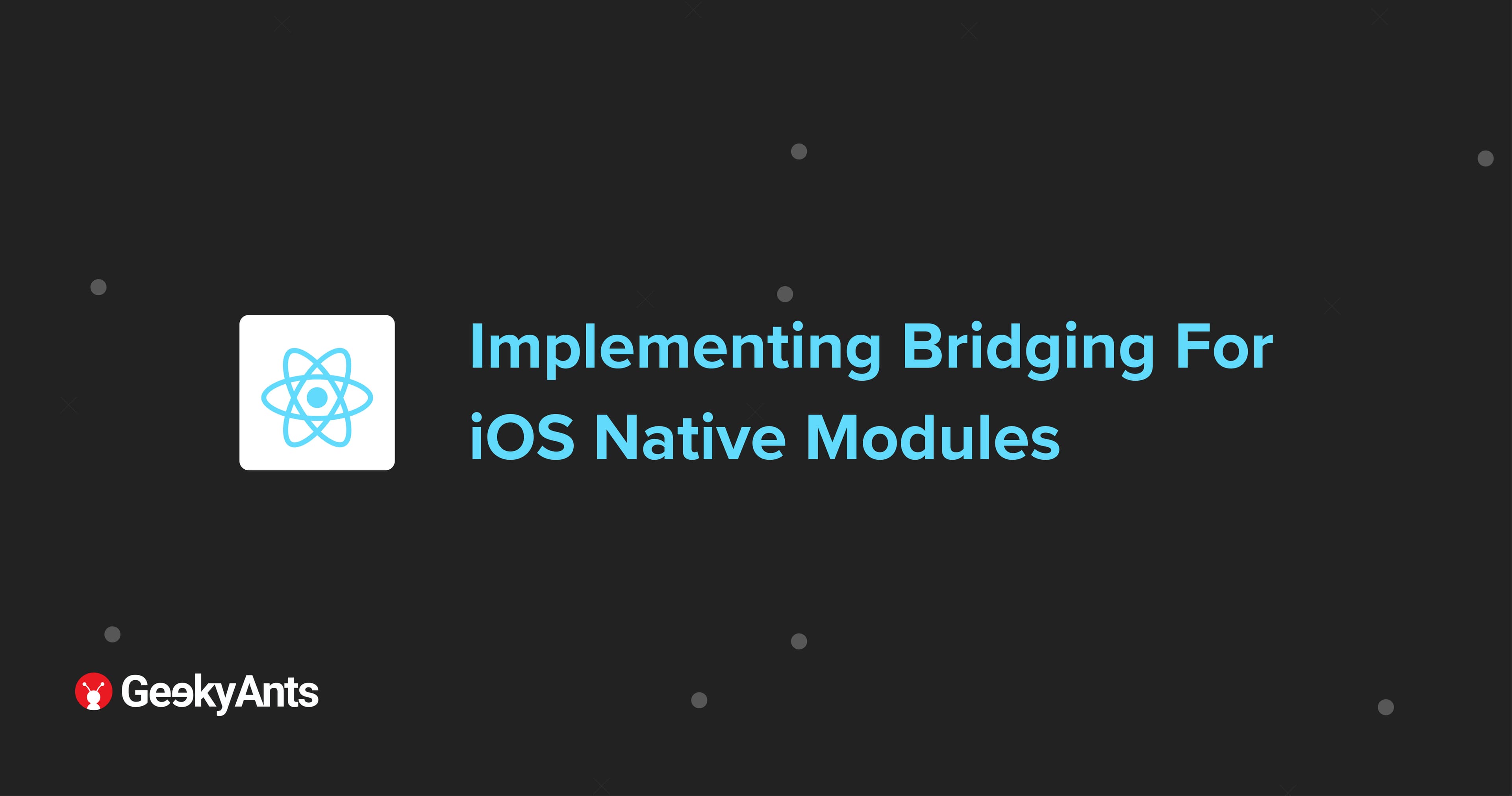 Implementing Bridging For iOS Native Modules

GeekyAnts